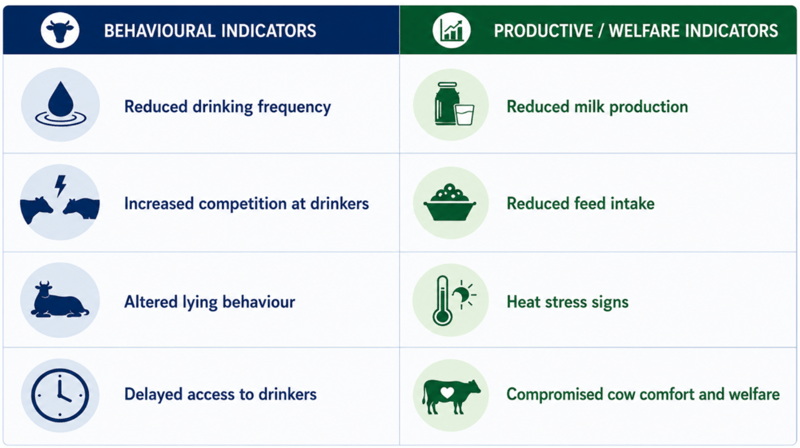 | BEHAVIOURAL INDICATORS | PRODUCTIVE / WELFARE INDICATORS |
|---|---|
| Reduced drinking frequency | Reduced milk production |
| Increased competition at drinkers | Reduced feed intake |
| Altered lying behaviour | Heat stress signs |
| Delayed access to drinkers | Compromised cow comfort and welfare |